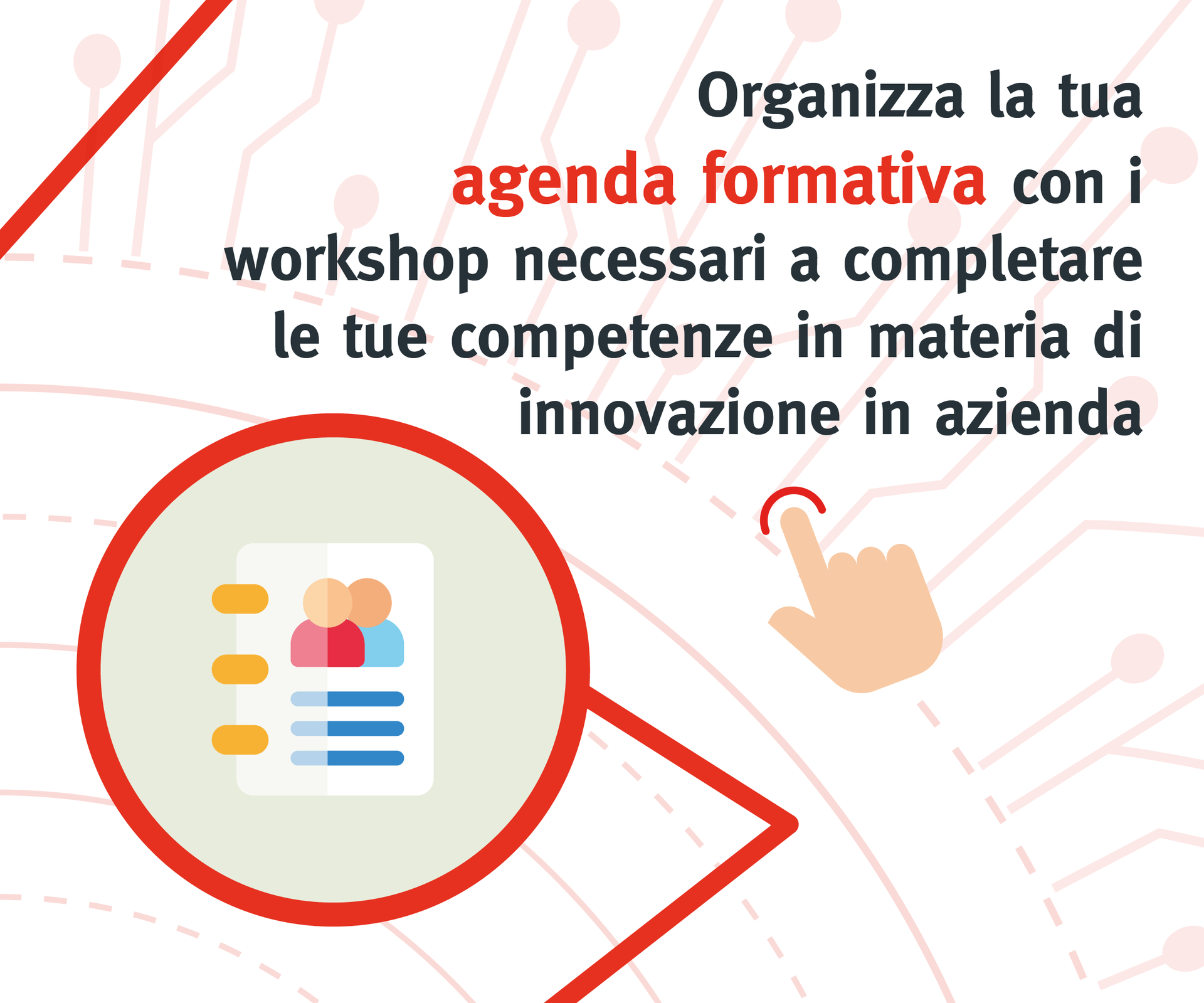 Organizza la tua agenda formativa con i workshop necessari a completare le tue competenze in materia di innovazione in azienda